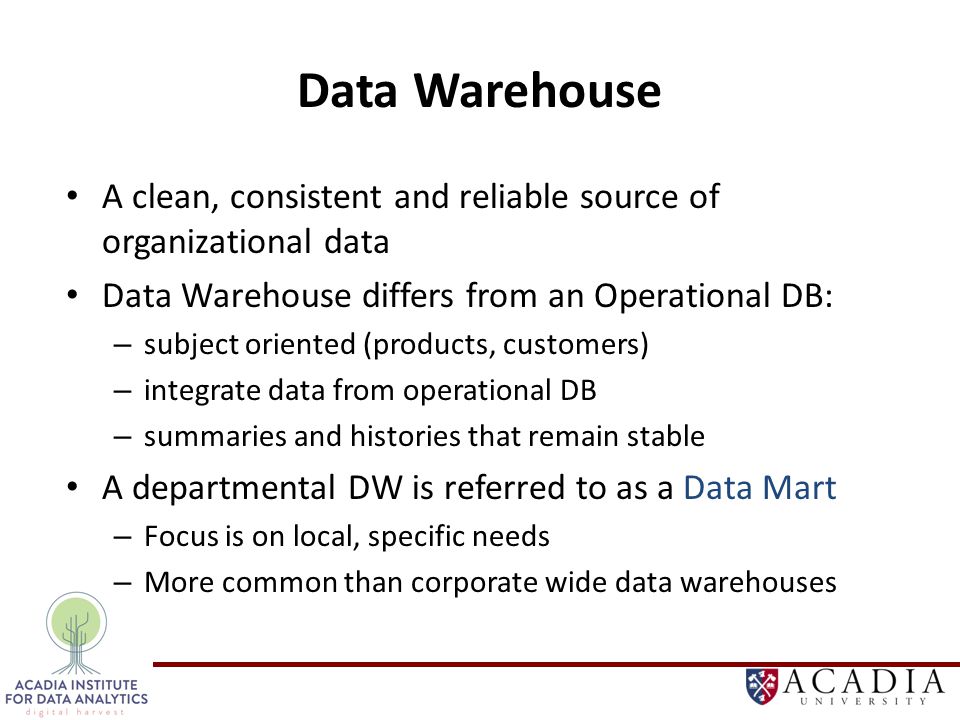 Data Warehouse

• A clean, consistent and reliable source of organizational data
• Data Warehouse differs from an Operational DB:
– subject oriented (products, customers)
– integrate data from operational DB
– summaries and histories that remain stable
• A departmental DW is referred to as a Data Mart
– Focus is on local, specific needs
– More common than corporate wide data warehouses

ACADIA INSTITUTE FOR DATA ANALYTICS
digital harvest

ACADIA
UNIVERSITY